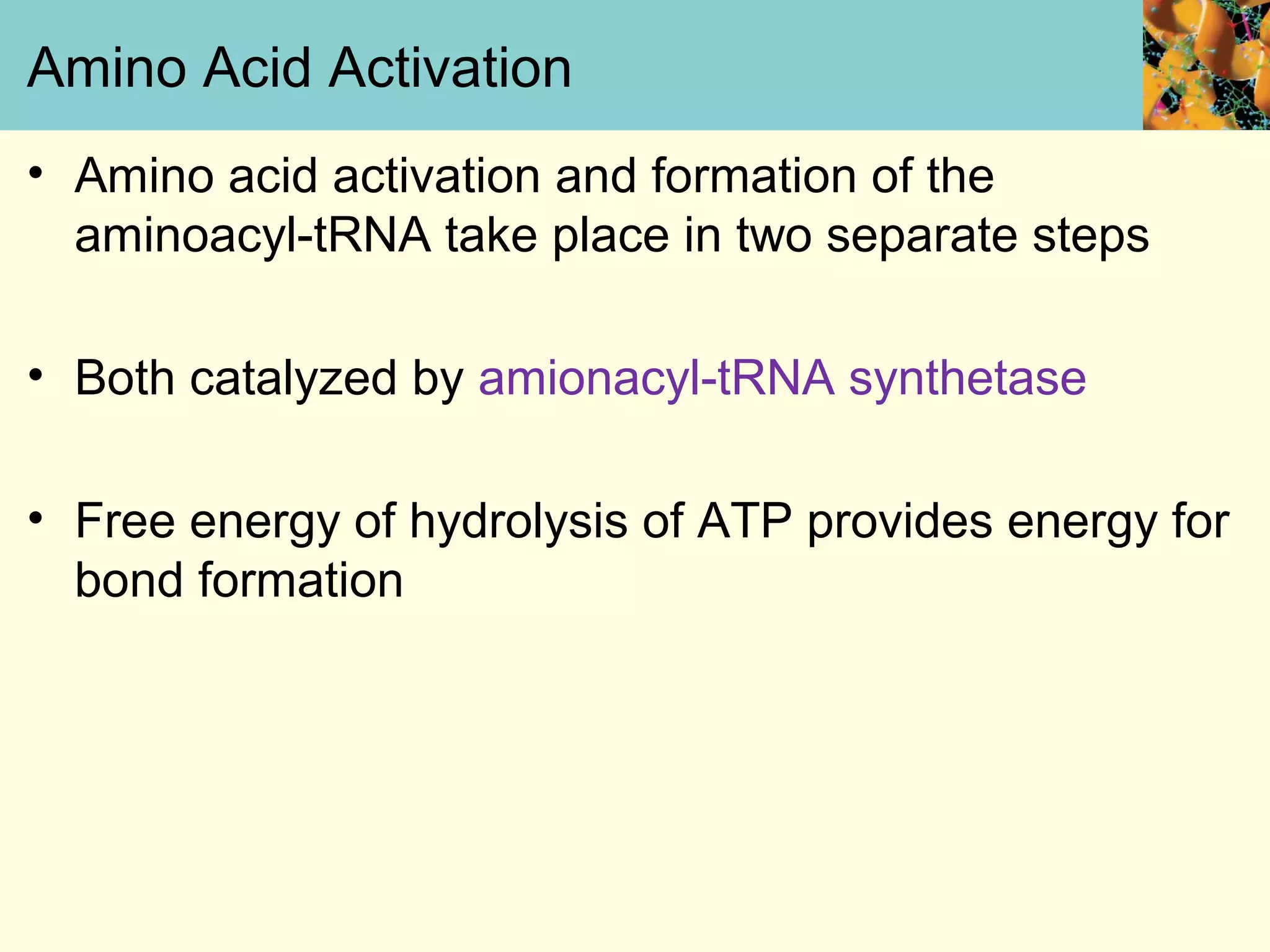 Amino Acid Activation

• Amino acid activation and formation of the aminoacyl-tRNA take place in two separate steps

• Both catalyzed by amionacyl-tRNA synthetase

• Free energy of hydrolysis of ATP provides energy for bond formation